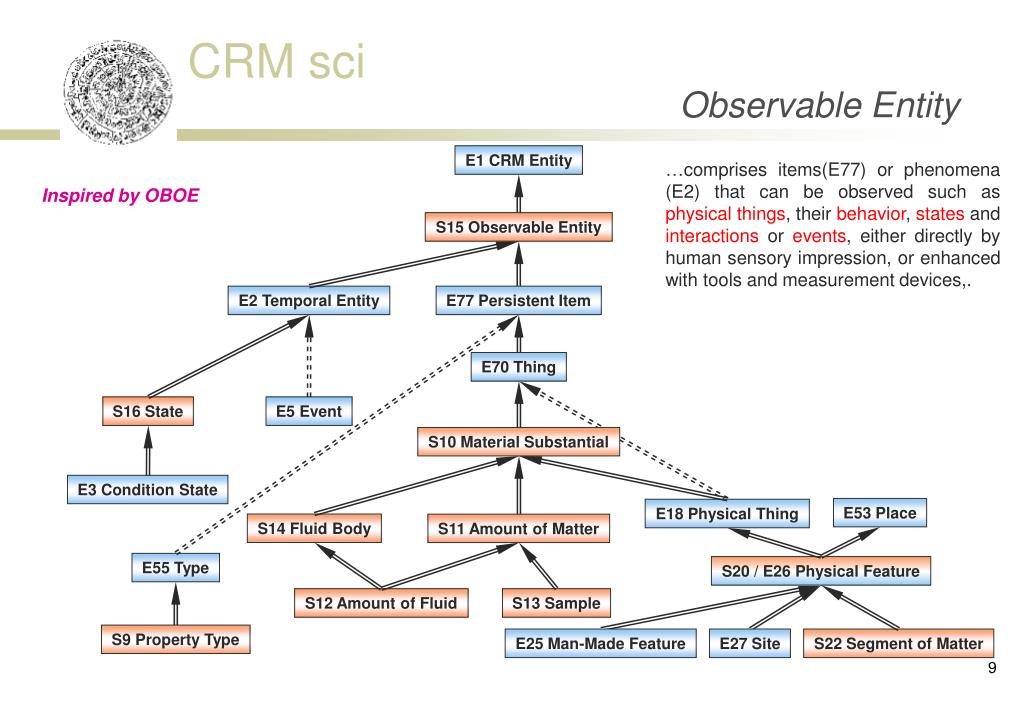 CRM sci

Observable Entity

Inspired by OBOE

…comprises items(E77) or phenomena (E2) that can be observed such as physical things, their behavior, states and interactions or events, either directly by human sensory impression, or enhanced with tools and measurement devices,.

E1 CRM Entity

S15 Observable Entity

E2 Temporal Entity

E77 Persistent Item

E70 Thing

S16 State

E5 Event

S10 Material Substantial

E3 Condition State

S14 Fluid Body

S11 Amount of Matter

E18 Physical Thing

E53 Place

E55 Type

S20 / E26 Physical Feature

S12 Amount of Fluid

S13 Sample

S9 Property Type

E25 Man-Made Feature

E27 Site

S22 Segment of Matter

9